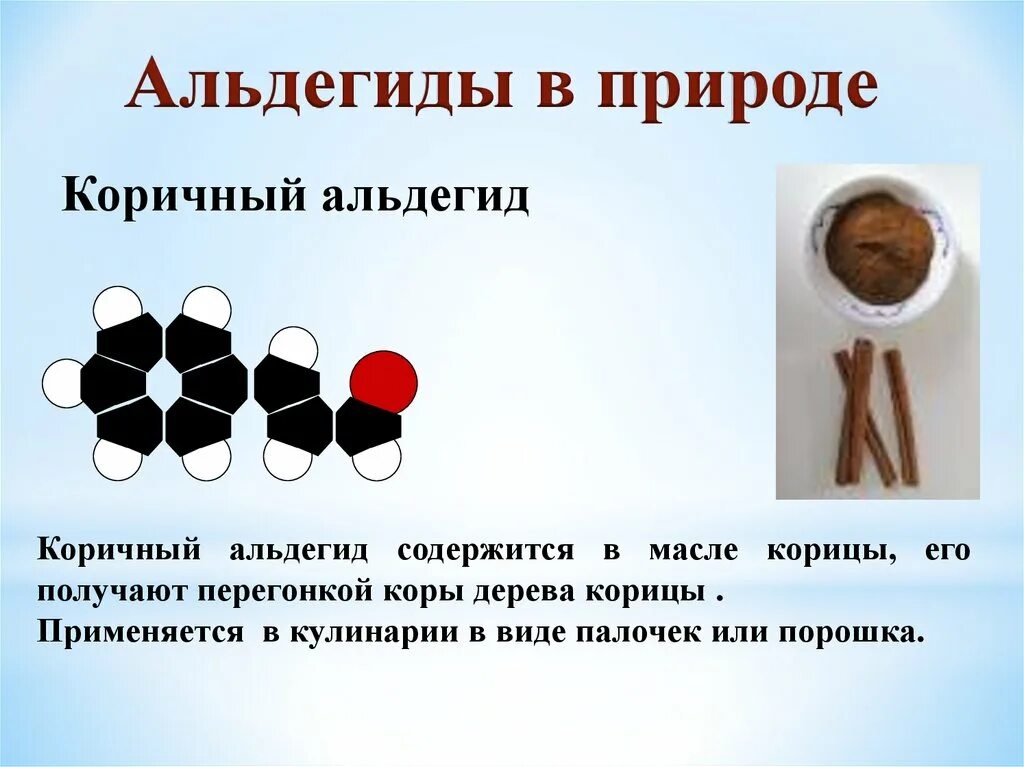 Альдегиды в природе

Коричный альдегид

Коричный альдегид содержится в масле корицы, его получают перегонкой коры дерева корицы .
Применяется в кулинарии в виде палочек или порошка.